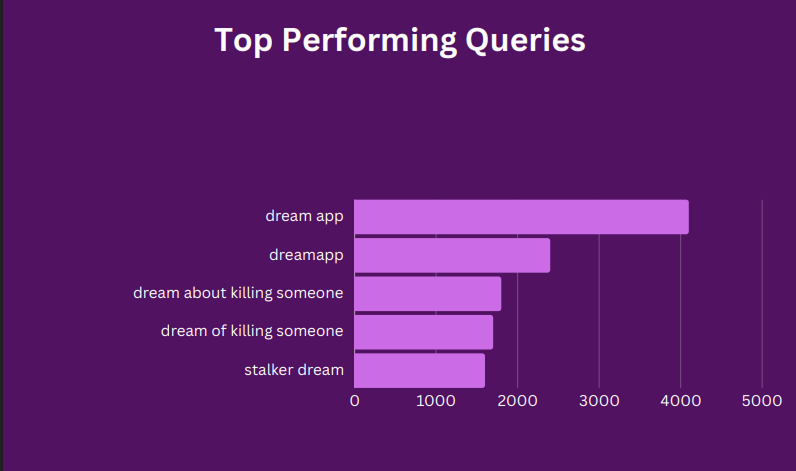 Top Performing Queries

dream app
dreamapp
dream about killing someone
dream of killing someone
stalker dream

0 1000 2000 3000 4000 5000